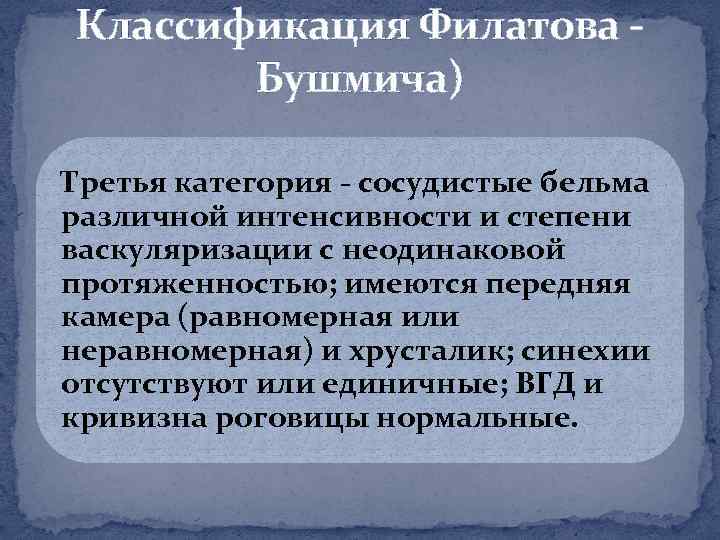 Классификация Филатова - Бушмича)

Третья категория - сосудистые бельма различной интенсивности и степени васкуляризации с неодинаковой протяженностью; имеются передняя камера (равномерная или неравномерная) и хрусталик; синехии отсутствуют или единичные; ВГД и кривизна роговицы нормальные.